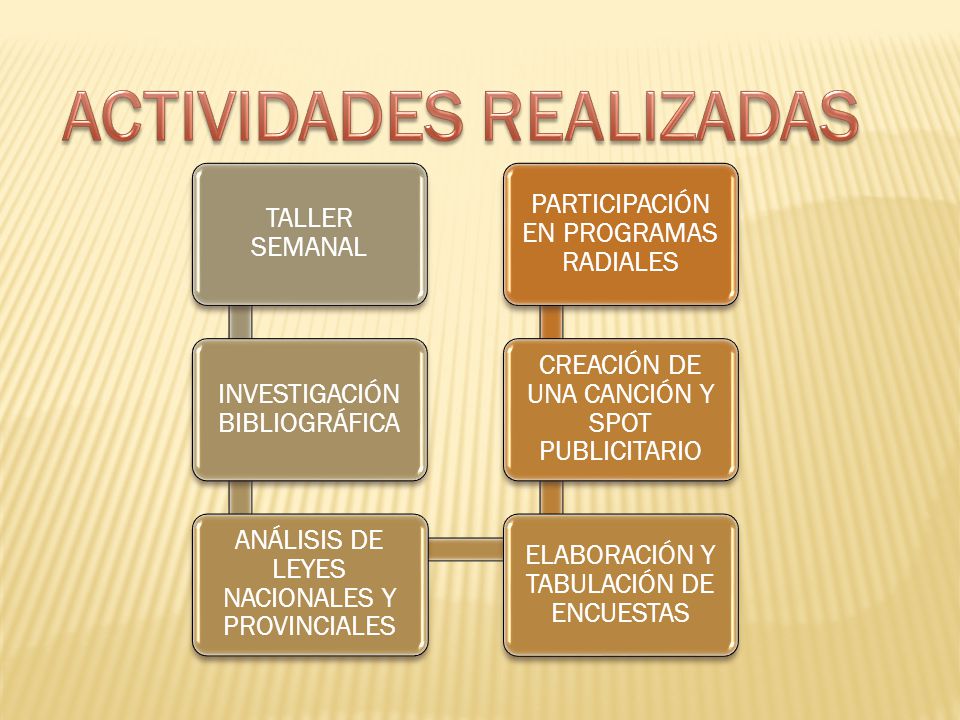 ACTIVIDADES REALIZADAS

TALLER SEMANAL

INVESTIGACIÓN BIBLIOGRÁFICA

ANÁLISIS DE LEYES NACIONALES Y PROVINCIALES

ELABORACIÓN Y TABULACIÓN DE ENCUESTAS

CREACIÓN DE UNA CANCIÓN Y SPOT PUBLICITARIO

PARTICIPACIÓN EN PROGRAMAS RADIALES